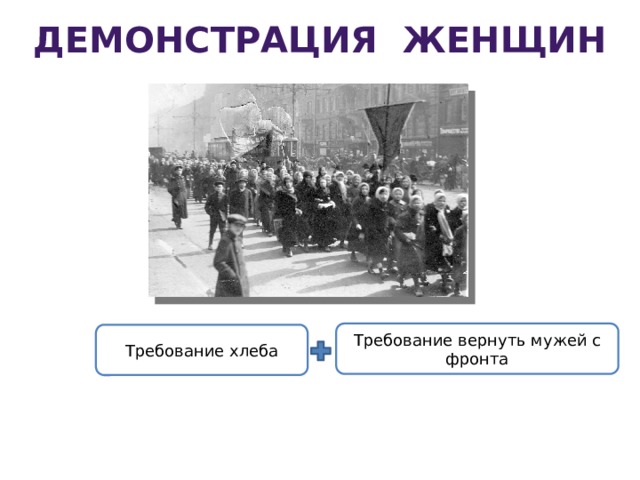 ДЕМОНСТРАЦИЯ ЖЕНЩИН

Требование хлеба

Требование вернуть мужей с фронта